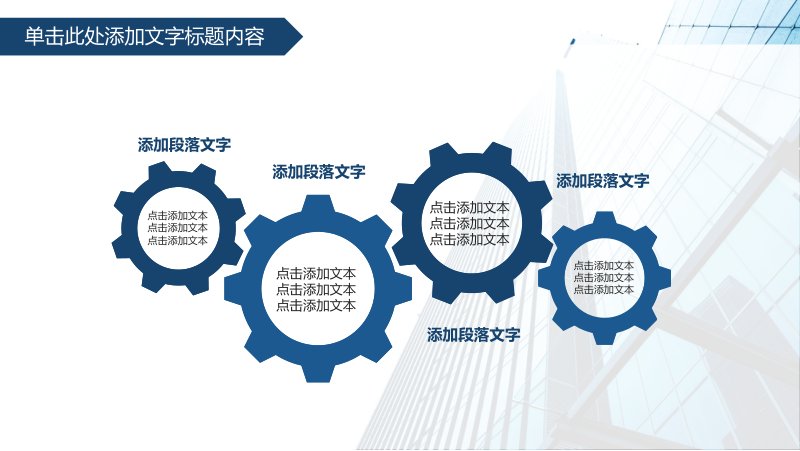 单击此处添加文字标题内容

添加段落文字

点击添加文本
点击添加文本
点击添加文本

添加段落文字

点击添加文本
点击添加文本
点击添加文本

点击添加文本
点击添加文本
点击添加文本

添加段落文字

添加段落文字

点击添加文本
点击添加文本
点击添加文本